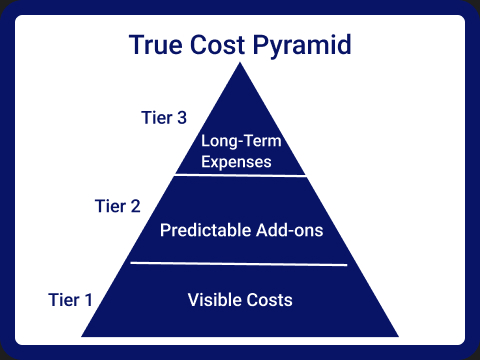 True Cost Pyramid

Tier 3

Long-Term Expenses

Tier 2

Predictable Add-ons

Tier 1

Visible Costs